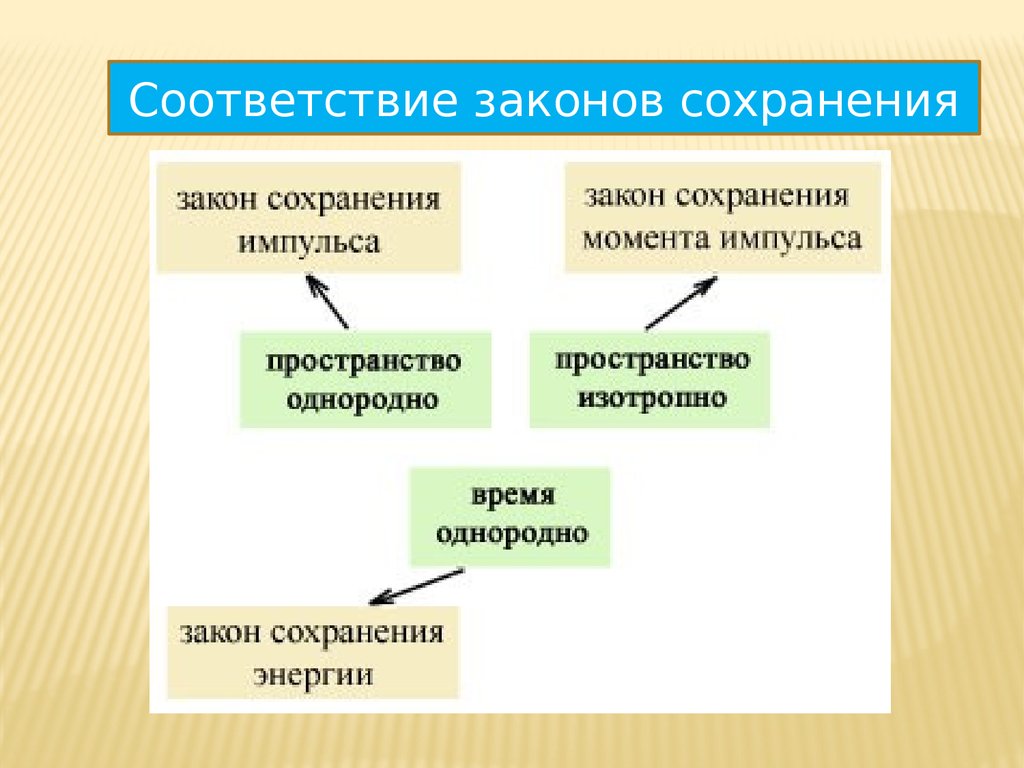 Соответствие законов сохранения

закон сохранения импульса

закон сохранения момента импульса

пространство однородно

пространство изотропно

время однородно

закон сохранения энергии